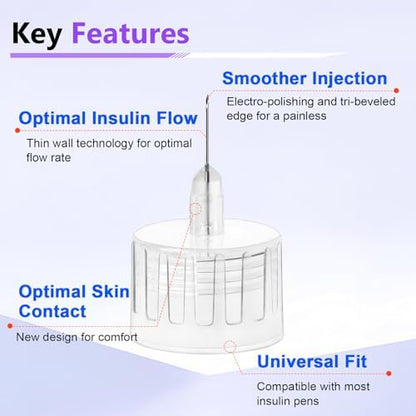 Key Features

Smoother Injection

Electro-polishing and tri-beveled edge for a painless

Optimal Insulin Flow

Thin wall technology for optimal flow rate

Optimal Skin Contact

New design for comfort

Universal Fit

Compatible with most insulin pens